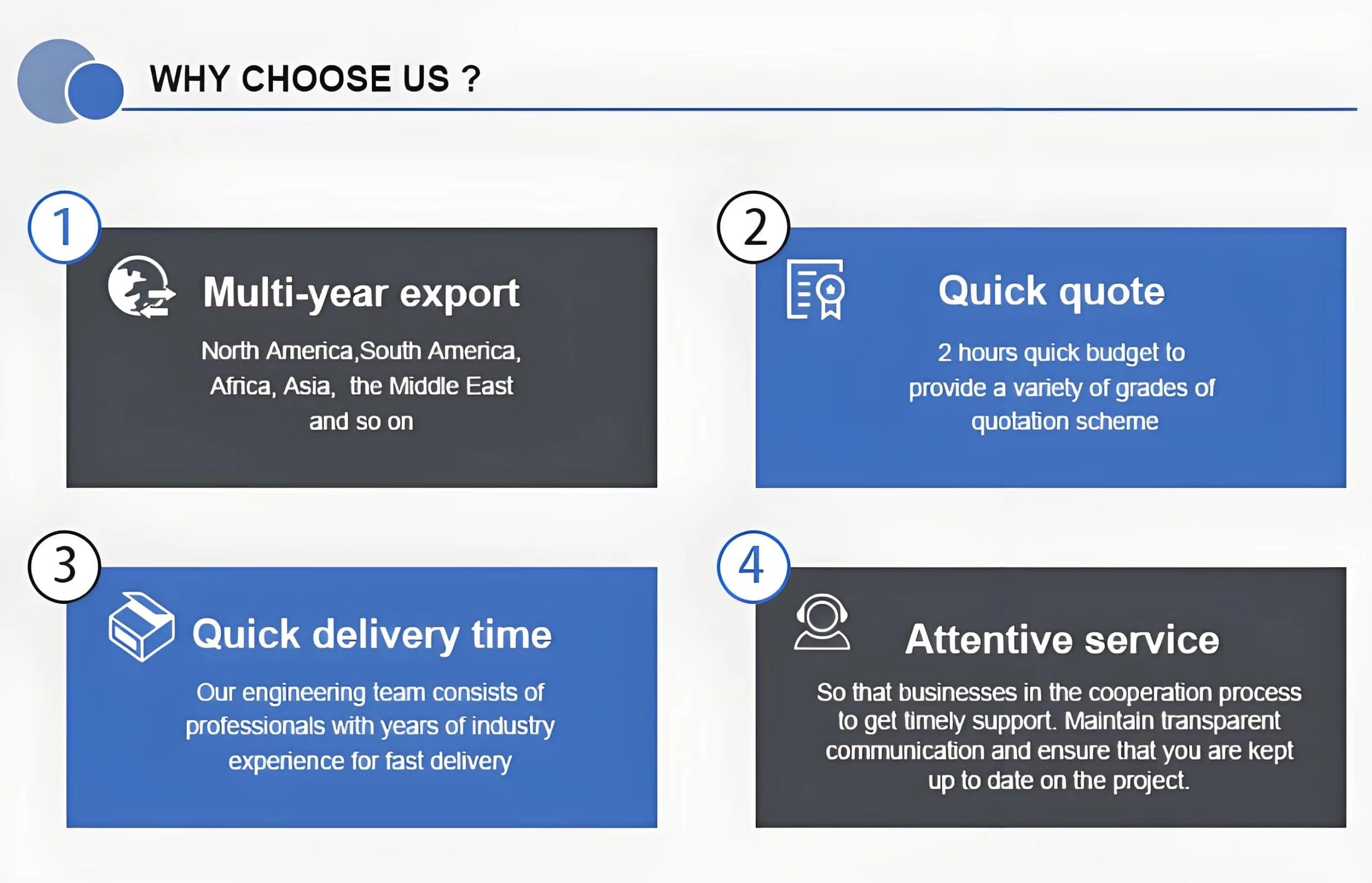 WHY CHOOSE US ?

1

Multi-year export

North America,South America, Africa, Asia, the Middle East and so on

2

Quick quote

2 hours quick budget to provide a variety of grades of quotation scheme

3

Quick delivery time

Our engineering team consists of professionals with years of industry experience for fast delivery

4

Attentive service

So that businesses in the cooperation process to get timely support. Maintain transparent communication and ensure that you are kept up to date on the project.